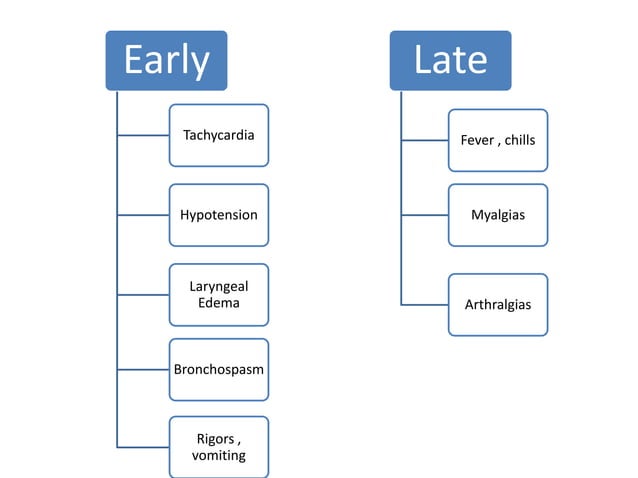 Early

Tachycardia

Hypotension

Laryngeal Edema

Bronchospasm

Rigors , vomiting

Late

Fever , chills

Myalgias

Arthralgias